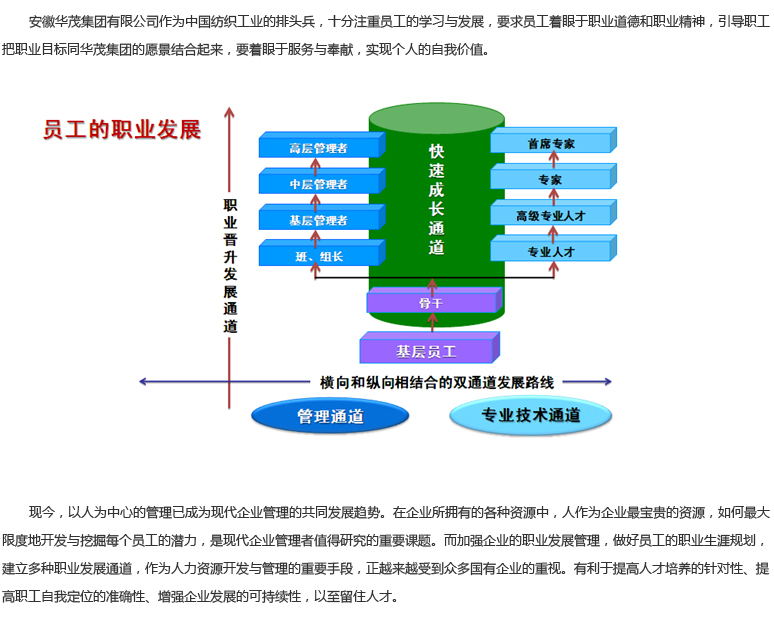 安徽华茂集团有限公司作为中国纺织工业的排头兵，十分注重员工的学习与发展，要求员工着眼于职业道德和职业精神，引导职工把职业目标同华茂集团的愿景结合起来，要着眼于服务与奉献，实现个人的自我价值。

员工的职业发展

职业晋升发展通道

高层管理者
中层管理者
基层管理者
班、组长

快速成长通道

首席专家
专家
高级专业人才
专业人才

骨干

基层员工

横向和纵向相结合的双通道发展路线

管理通道

专业技术通道

现今，以人为中心的管理已成为现代企业管理的共同发展趋势。在企业所拥有的各种资源中，人作为企业最宝贵的资源，如何最大限度地开发与挖掘每个员工的潜力，是现代企业管理者值得研究的重要课题。而加强企业的职业发展管理，做好员工的职业生涯规划，建立多种职业发展通道，作为人力资源开发与管理的重要手段，正越来越受到众多国有企业的重视。有利于提高人才培养的针对性、提高职工自我定位的准确性、增强企业发展的可持续性，以至留住人才。